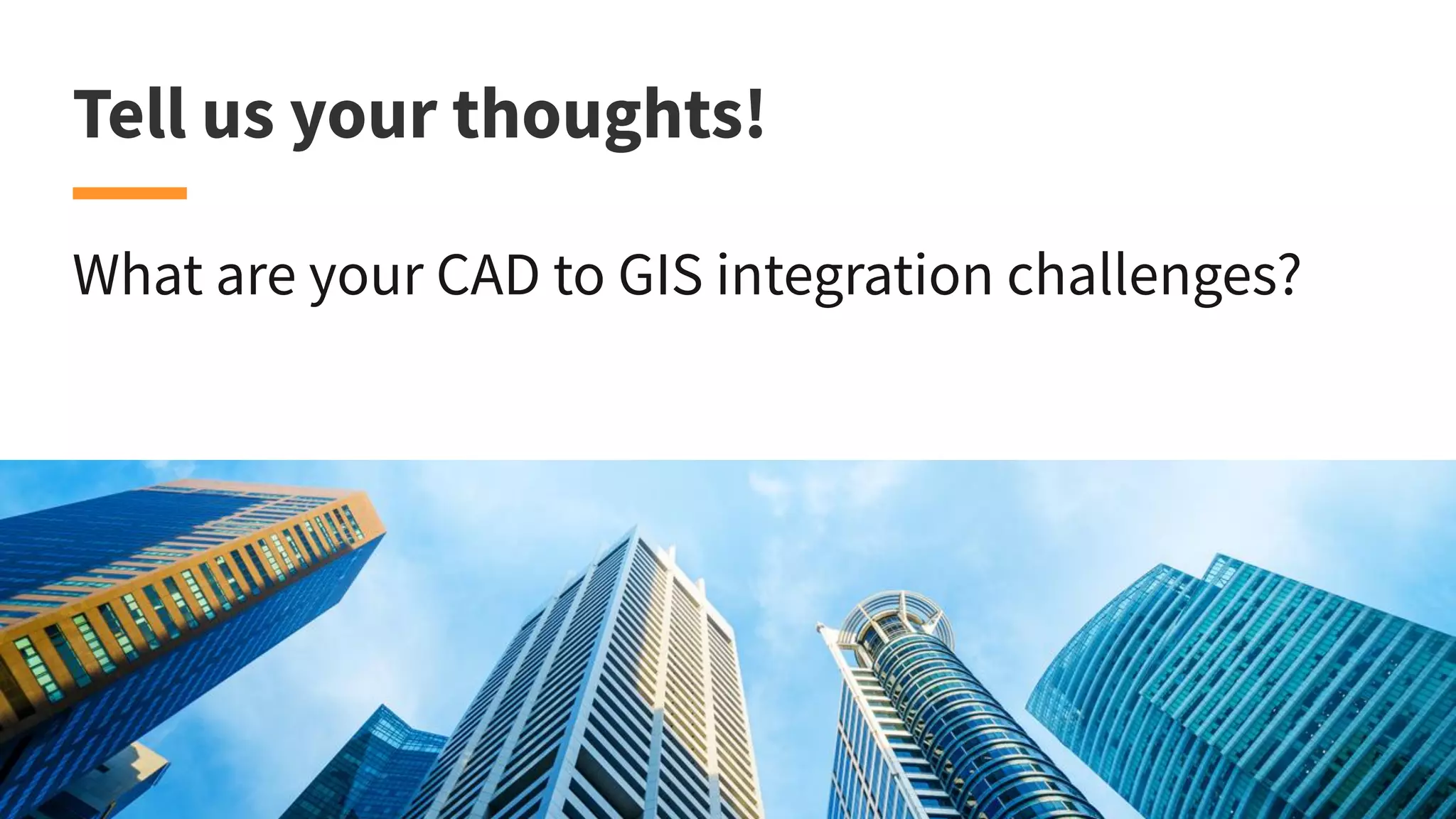 Tell us your thoughts!

What are your CAD to GIS integration challenges?